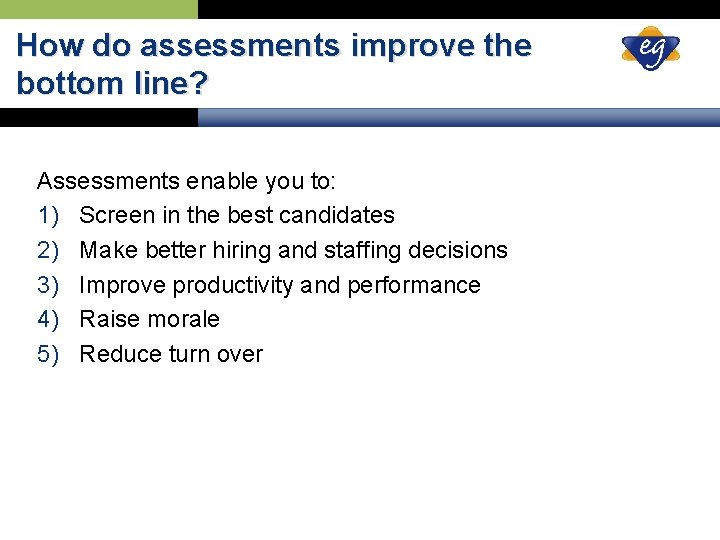 How do assessments improve the bottom line?

eg

Assessments enable you to:
1) Screen in the best candidates
2) Make better hiring and staffing decisions
3) Improve productivity and performance
4) Raise morale
5) Reduce turn over